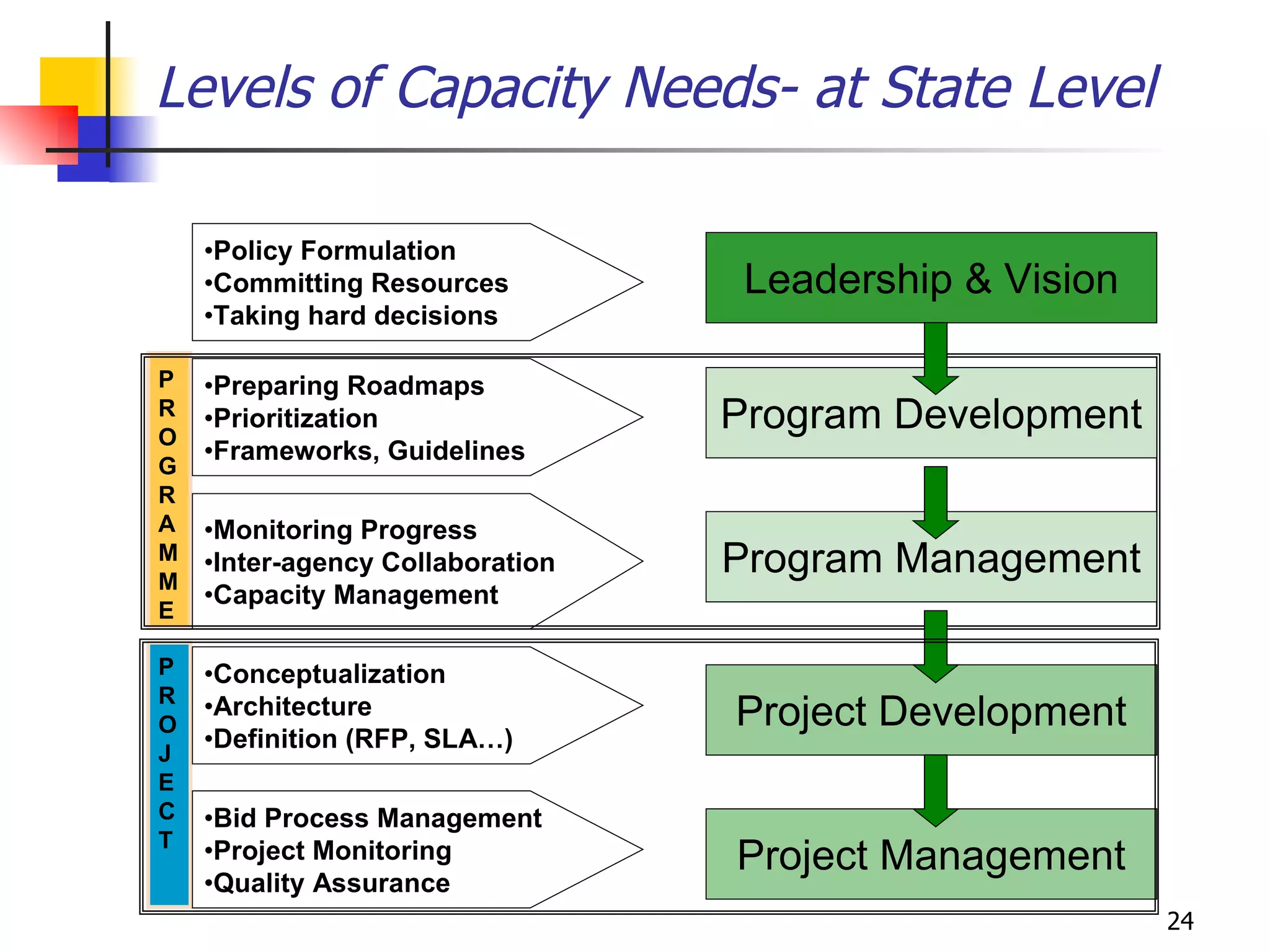 Levels of Capacity Needs- at State Level

•Policy Formulation
•Committing Resources
•Taking hard decisions

Leadership & Vision

PROGRAMME

•Preparing Roadmaps
•Prioritization
•Frameworks, Guidelines

Program Development

•Monitoring Progress
•Inter-agency Collaboration
•Capacity Management

Program Management

PROJECT

•Conceptualization
•Architecture
•Definition (RFP, SLA…)

Project Development

•Bid Process Management
•Project Monitoring
•Quality Assurance

Project Management

24